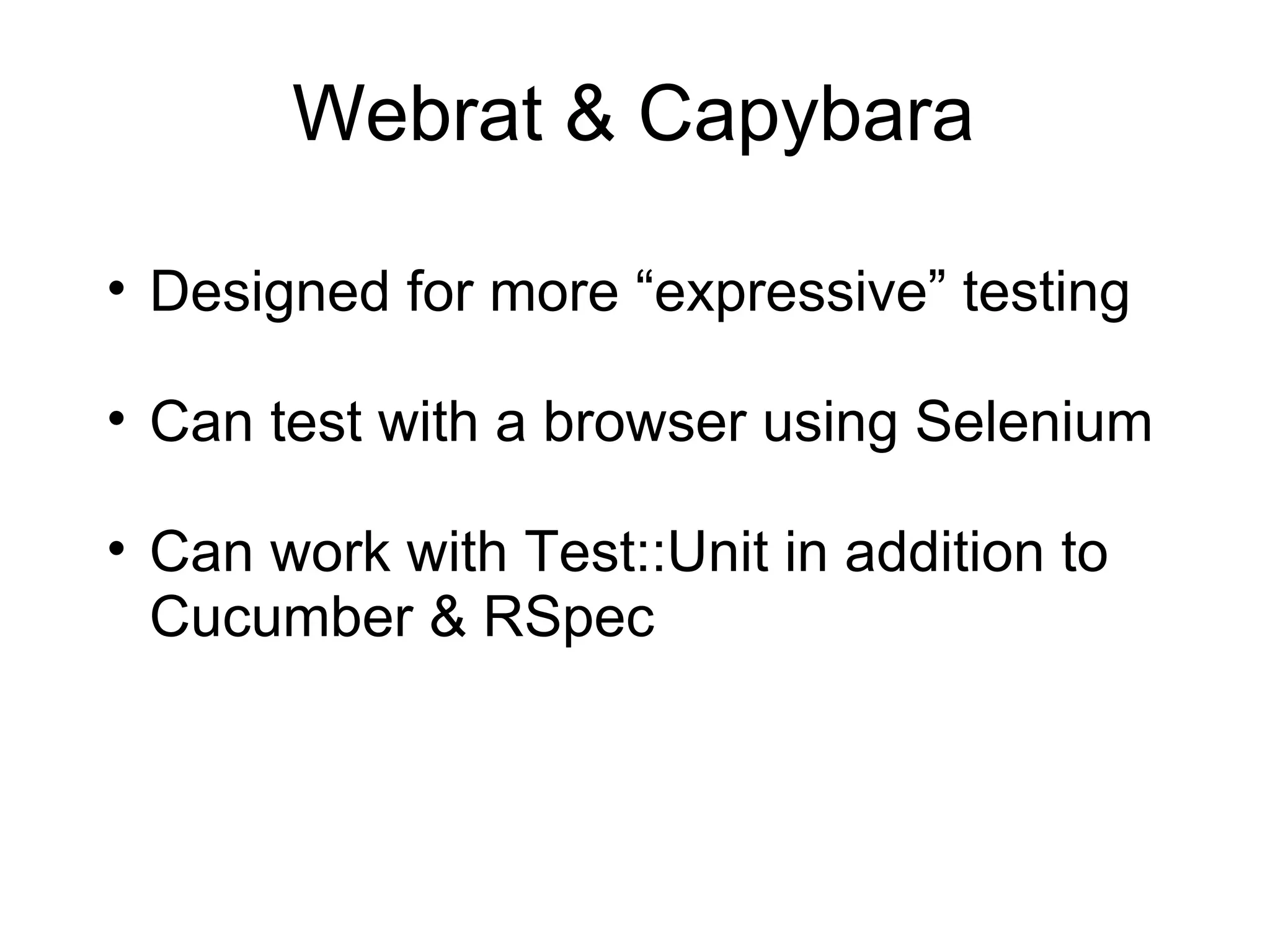 Webrat & Capybara

• Designed for more “expressive” testing

• Can test with a browser using Selenium

• Can work with Test::Unit in addition to Cucumber & RSpec